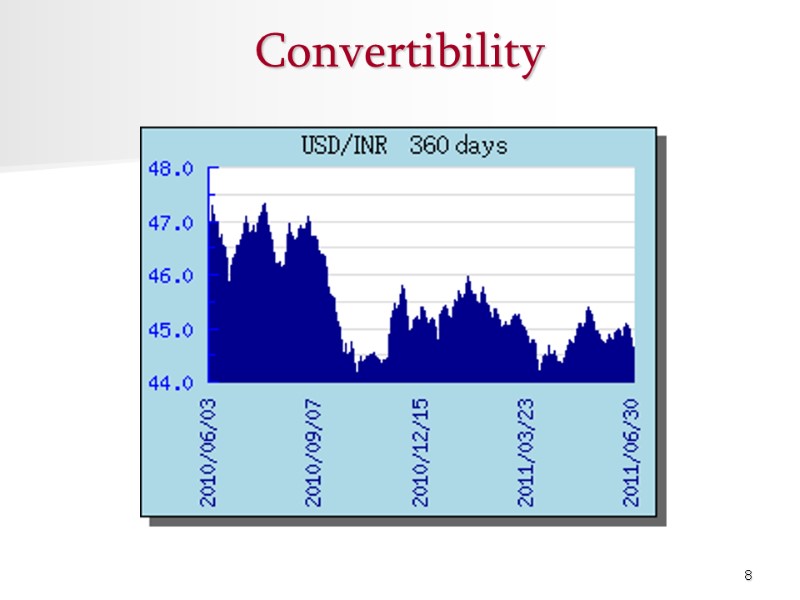 Convertibility

USD/INR 360 days

48.0
47.0
46.0
45.0
44.0

2010/06/03
2010/09/07
2010/12/15
2011/03/23
2011/06/30

8